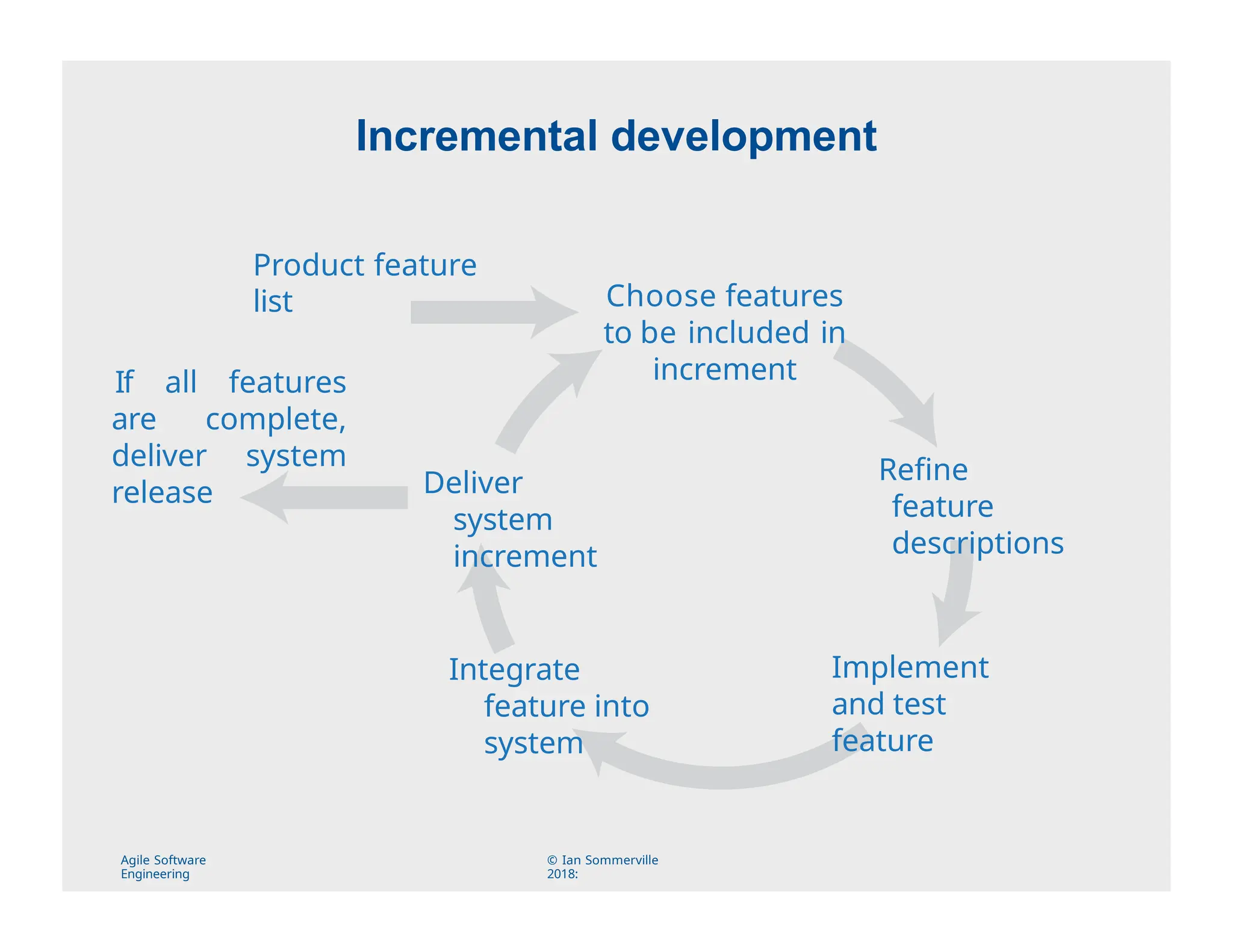 Incremental development

Product feature list

Choose features to be included in increment

Refine feature descriptions

Implement and test feature

Integrate feature into system

Deliver system increment

If all features are complete, deliver system release

Agile Software Engineering

© Ian Sommerville 2018: